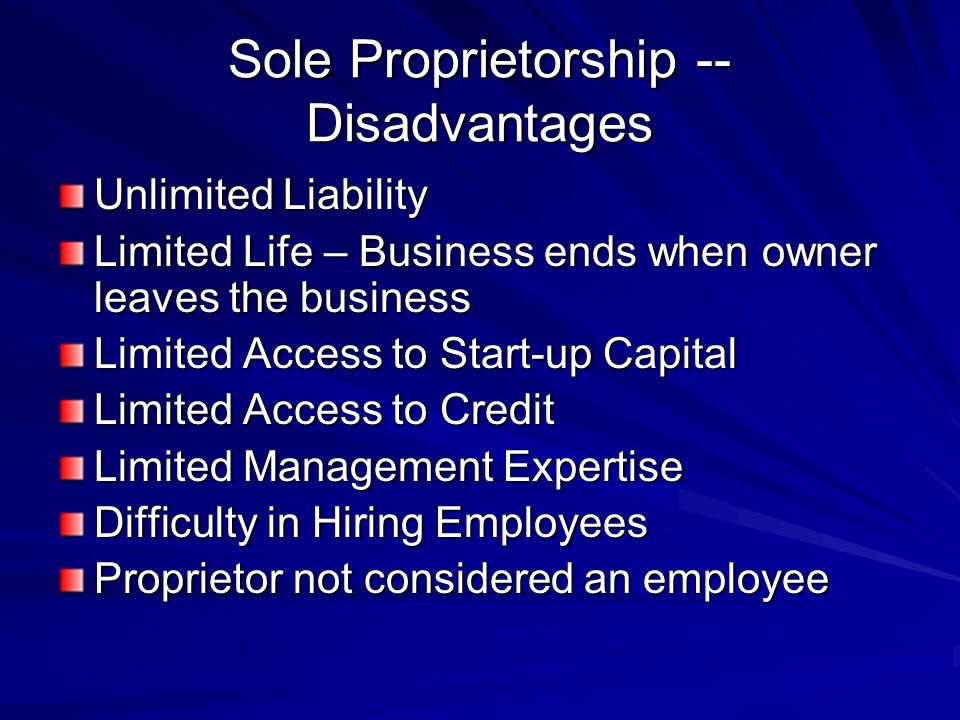 Sole Proprietorship -- Disadvantages

Unlimited Liability
Limited Life – Business ends when owner leaves the business
Limited Access to Start-up Capital
Limited Access to Credit
Limited Management Expertise
Difficulty in Hiring Employees
Proprietor not considered an employee